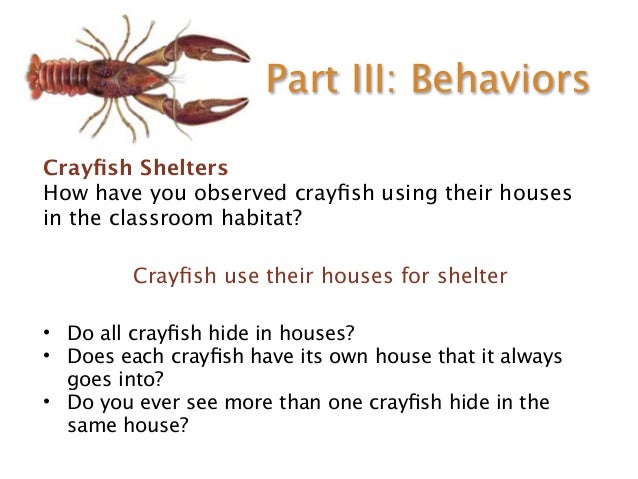 Part III: Behaviors

Crayfish Shelters
How have you observed crayfish using their houses in the classroom habitat?

Crayfish use their houses for shelter

• Do all crayfish hide in houses?
• Does each crayfish have its own house that it always goes into?
• Do you ever see more than one crayfish hide in the same house?